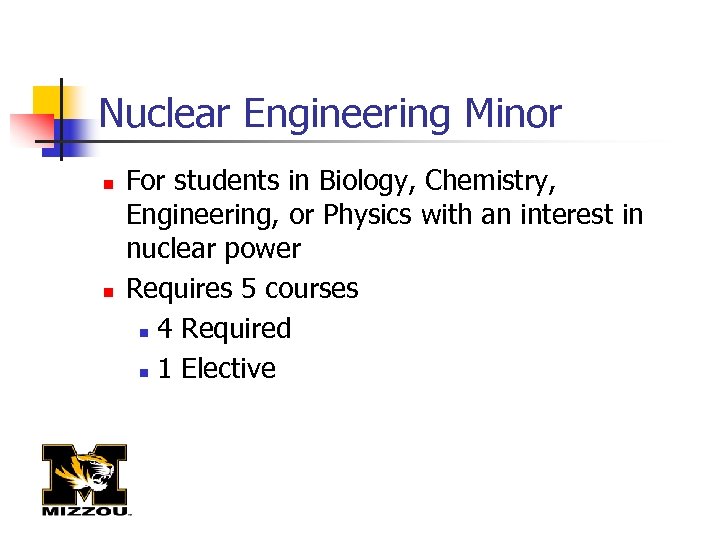 Nuclear Engineering Minor

For students in Biology, Chemistry, Engineering, or Physics with an interest in nuclear power

Requires 5 courses

4 Required

1 Elective

MIZZOU